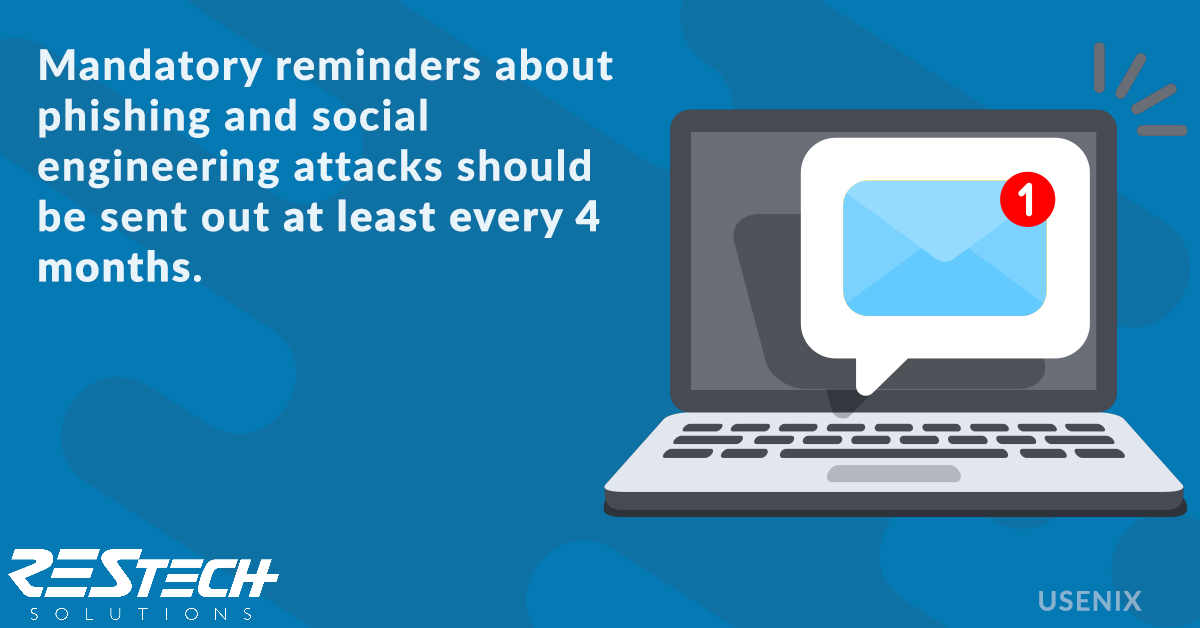 Mandatory reminders about phishing and social engineering attacks should be sent out at least every 4 months.

1

RESTECH
SOLUTIONS

USENIX